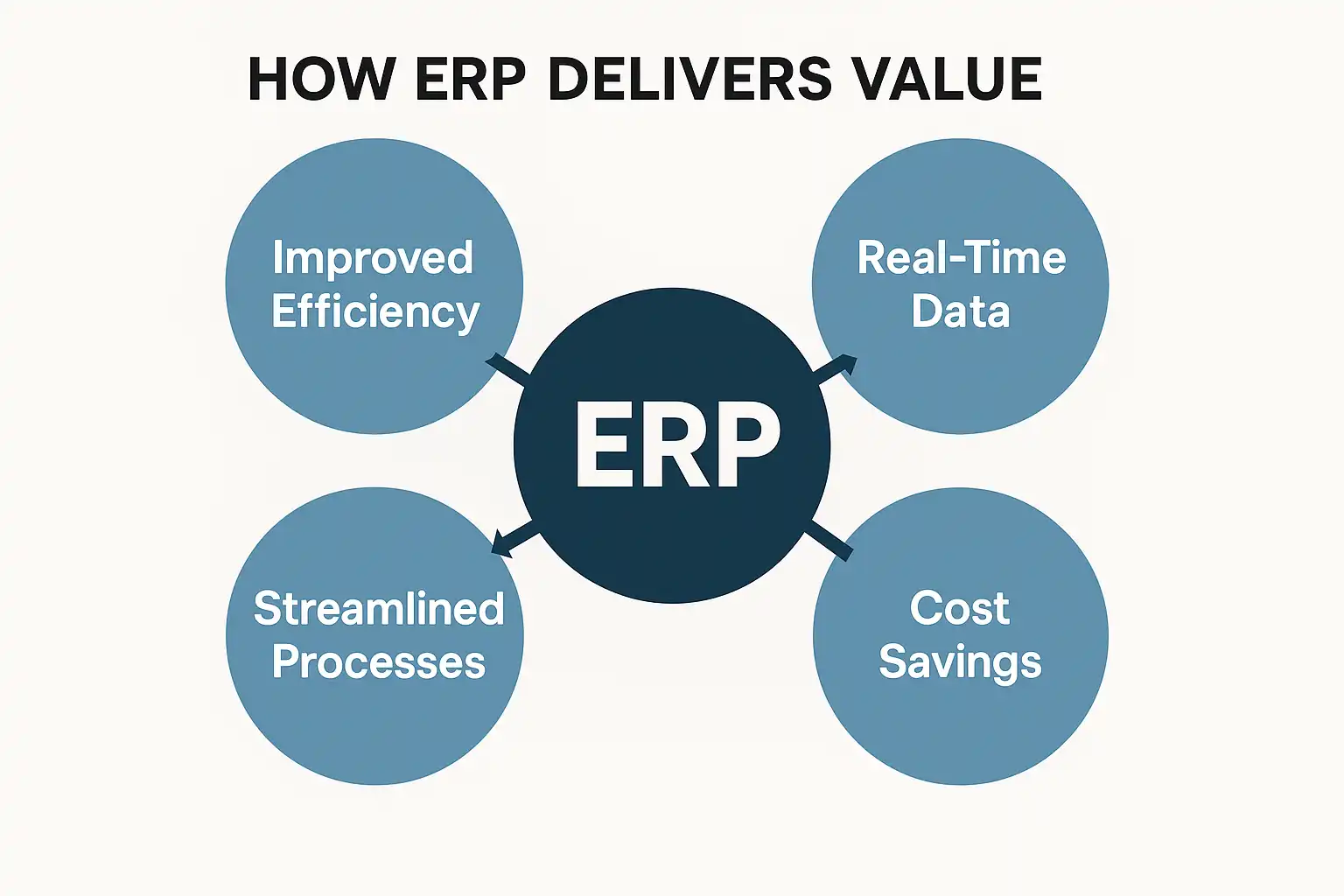 HOW ERP DELIVERS VALUE

Improved Efficiency

Real-Time Data

ERP

Streamlined Processes

Cost Savings